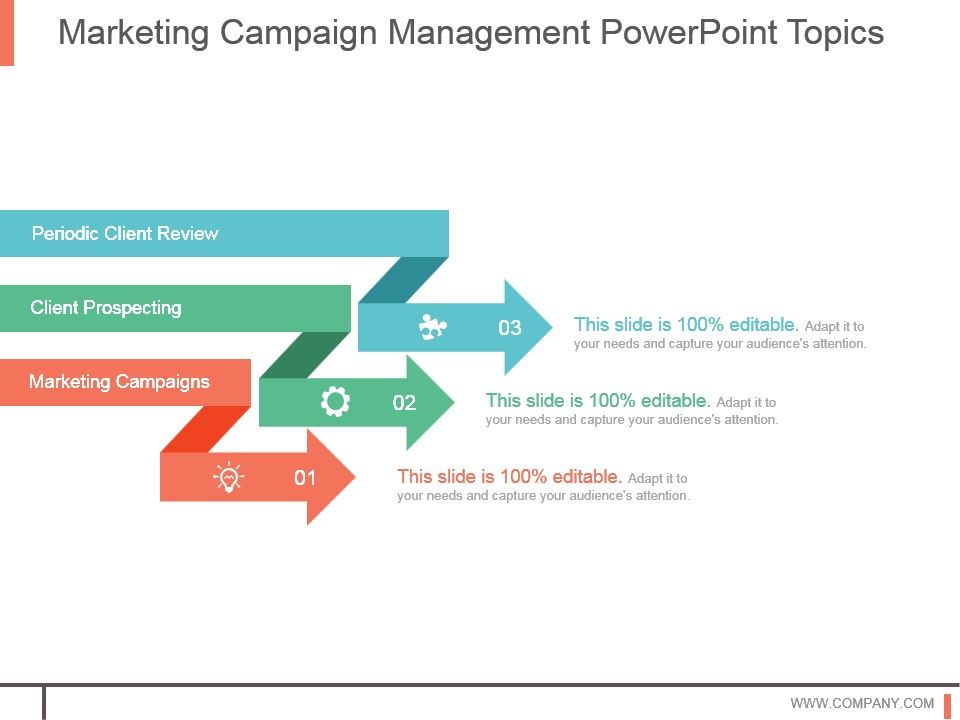 Marketing Campaign Management PowerPoint Topics

Periodic Client Review

Client Prospecting

Marketing Campaigns

03

This slide is 100% editable. Adapt it to your needs and capture your audience's attention.

02

This slide is 100% editable. Adapt it to your needs and capture your audience's attention.

01

This slide is 100% editable. Adapt it to your needs and capture your audience's attention.

WWW.COMPANY.COM